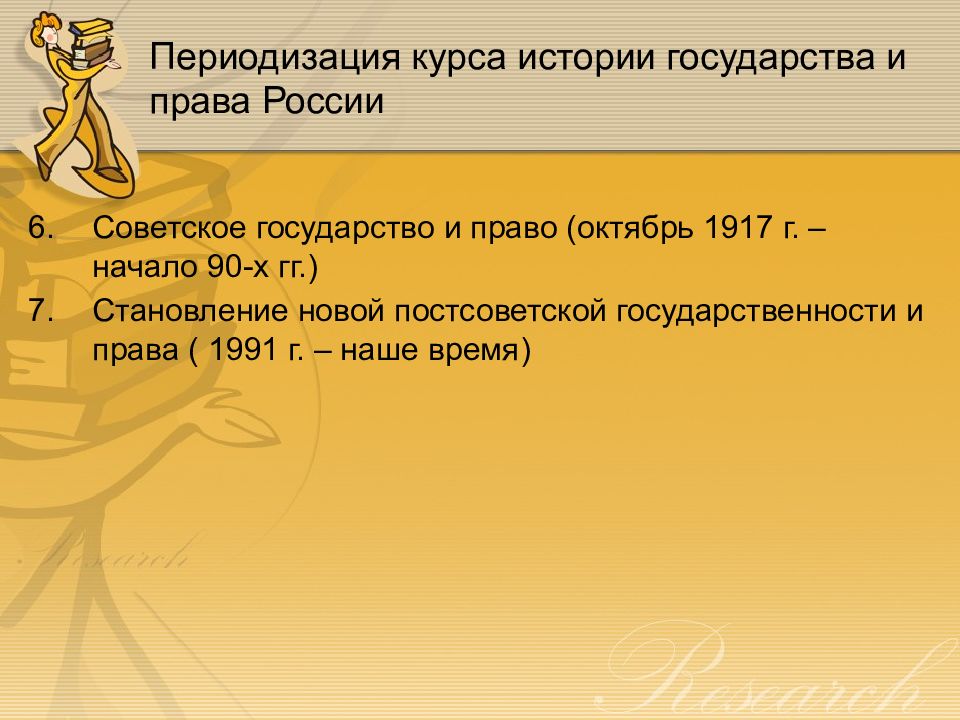 Периодизация курса истории государства и права России

6. Советское государство и право (октябрь 1917 г. – начало 90-х гг.)
7. Становление новой постсоветской государственности и права ( 1991 г. – наше время)

Research

Research